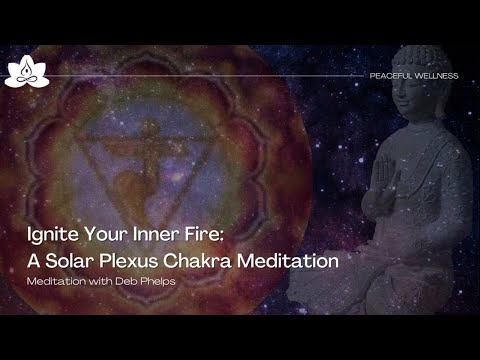 PEACEFUL WELLNESS

Ignite Your Inner Fire:
A Solar Plexus Chakra Meditation

Meditation with Deb Phelps